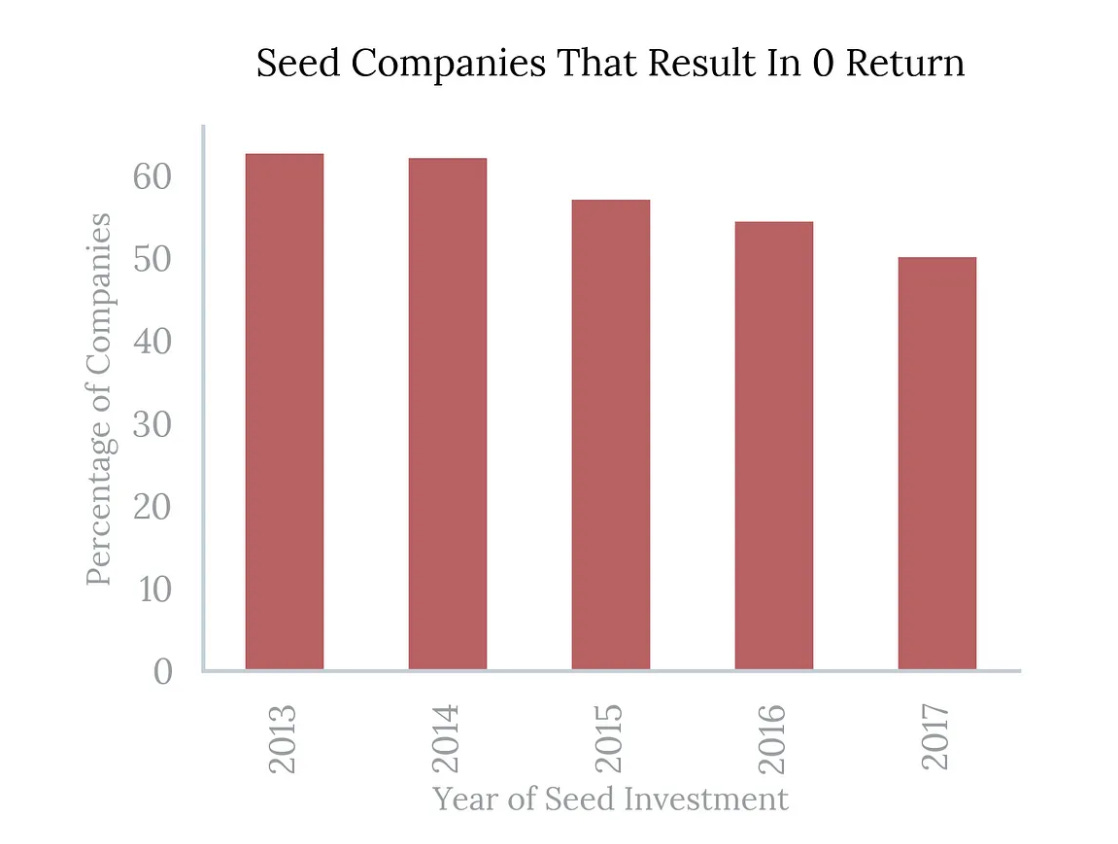 Seed Companies That Result In 0 Return

Percentage of Companies

60
50
40
30
20
10
0

2013
2014
2015
2016
2017

Year of Seed Investment